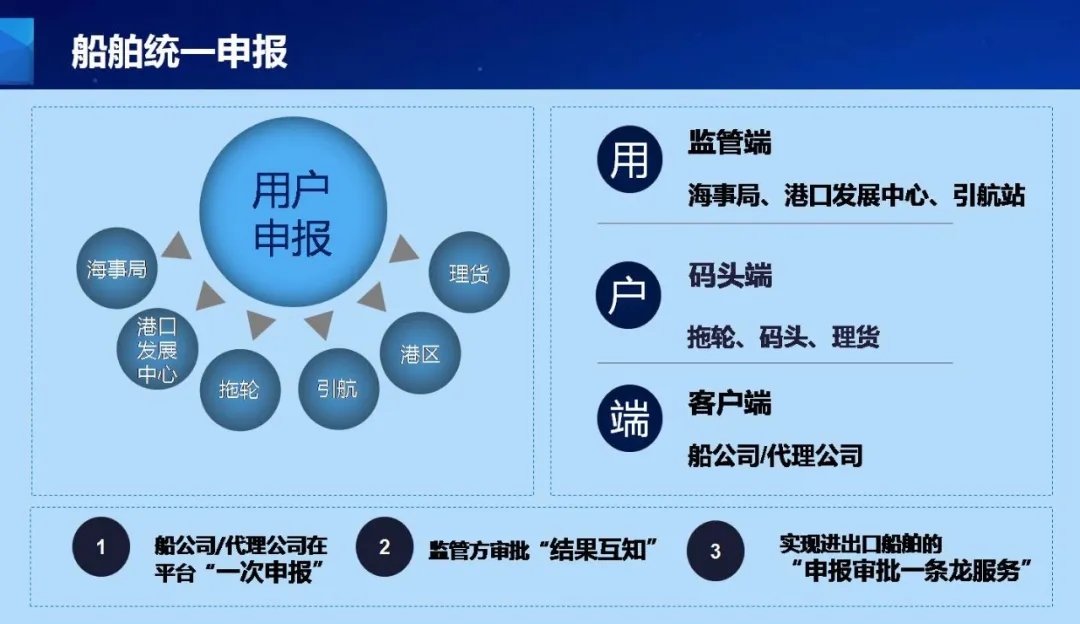 船舶统一申报

用户申报

海事局

港口发展中心

拖轮

引航

港区

理货

用

监管端

海事局、港口发展中心、引航站

户

码头端

拖轮、码头、理货

端

客户端

船公司/代理公司

1

船公司/代理公司在平台“一次申报”

2

监管方审批“结果互知”

3

实现进出口船舶的“申报审批一条龙服务”